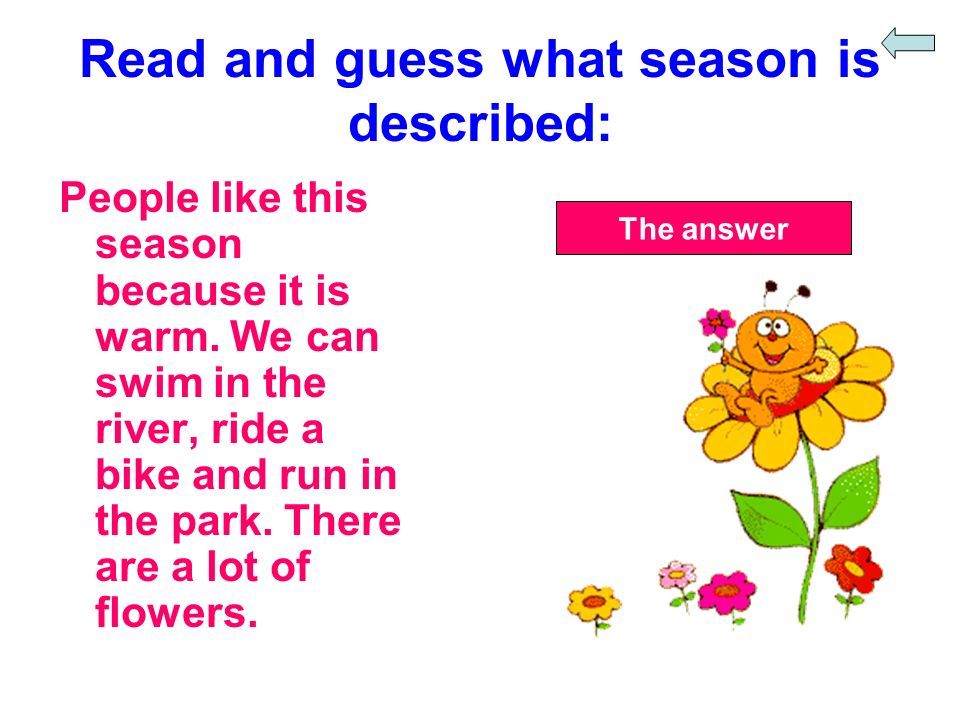 Read and guess what season is described:

People like this season because it is warm. We can swim in the river, ride a bike and run in the park. There are a lot of flowers.

The answer